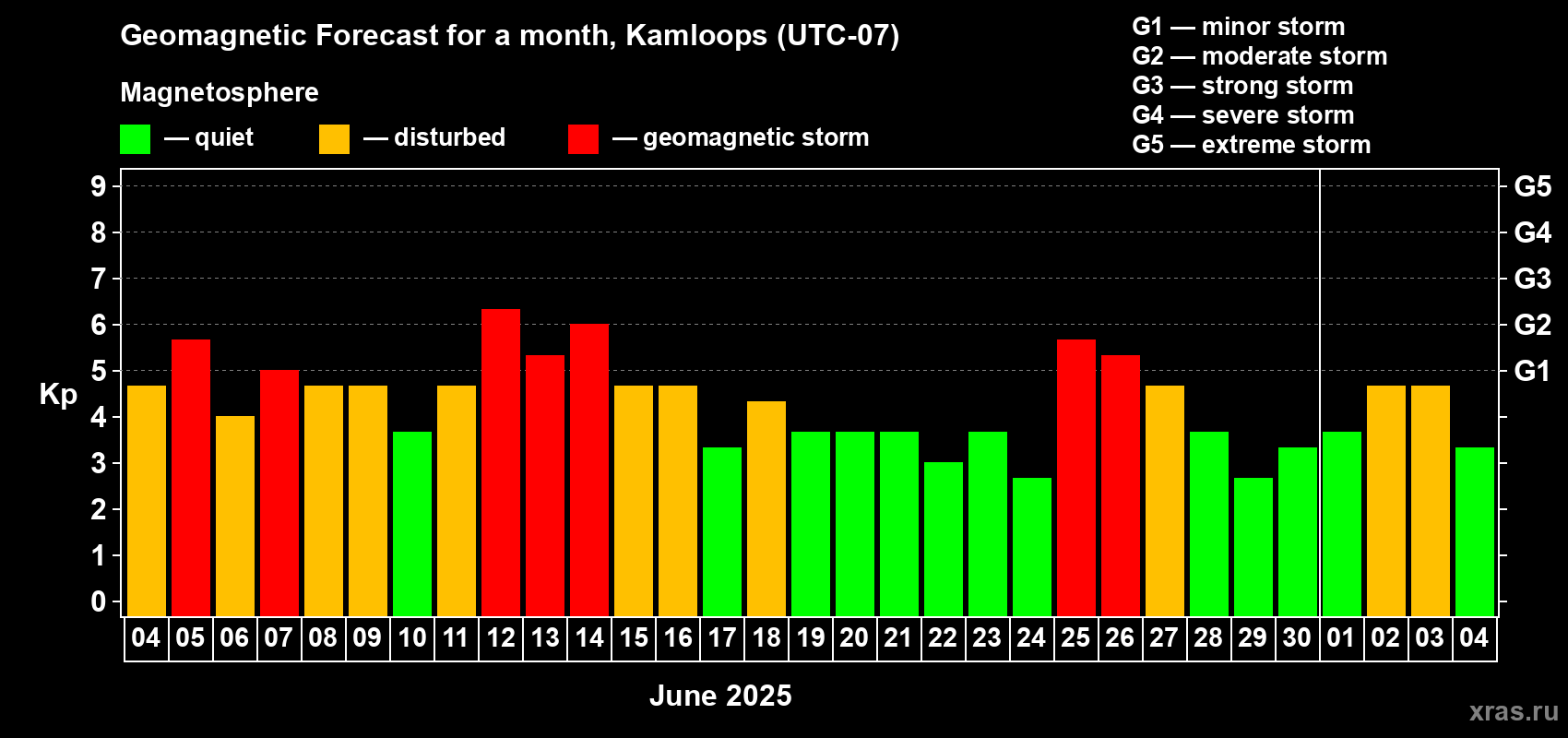 Geomagnetic Forecast for a month, Kamloops (UTC-07)

Magnetosphere

— quiet — disturbed — geomagnetic storm

G1 — minor storm
G2 — moderate storm
G3 — strong storm
G4 — severe storm
G5 — extreme storm

Kp

9
8
7
6
5
4
3
2
1
0

G5
G4
G3
G2
G1

04 05 06 07 08 09 10 11 12 13 14 15 16 17 18 19 20 21 22 23 24 25 26 27 28 29 30 01 02 03 04

June 2025

xras.ru